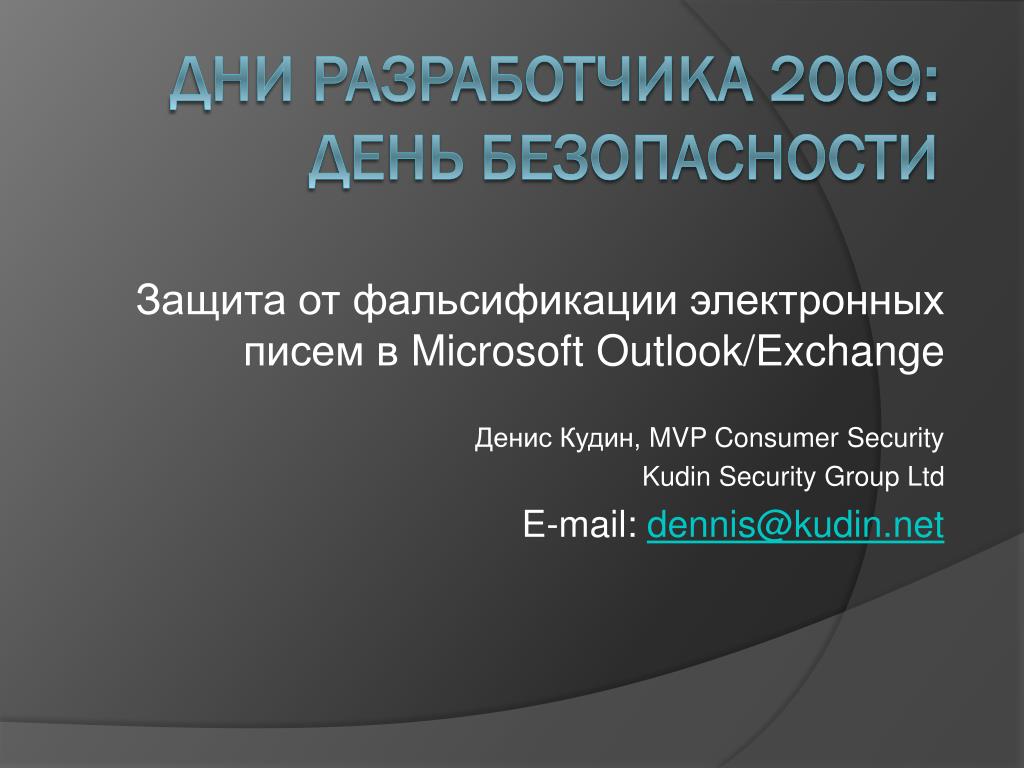 ДНИ РАЗРАБОТЧИКА 2009: ДЕНЬ БЕЗОПАСНОСТИ

Защита от фальсификации электронных писем в Microsoft Outlook/Exchange

Денис Кудин, MVP Consumer Security
Kudin Security Group Ltd
E-mail: dennis@kudin.net